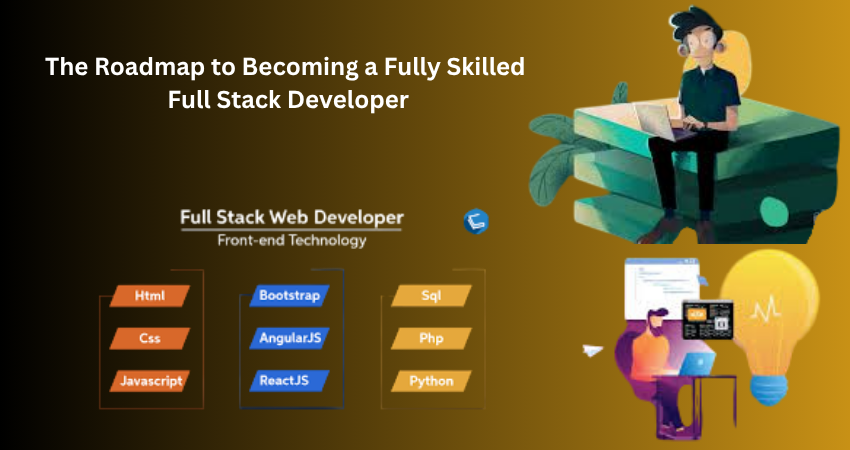 The Roadmap to Becoming a Fully Skilled Full Stack Developer

Full Stack Web Developer
Front-end Technology

Html
Css
Javascript

Bootstrap
AngularJS
ReactJS

Sql
Php
Python